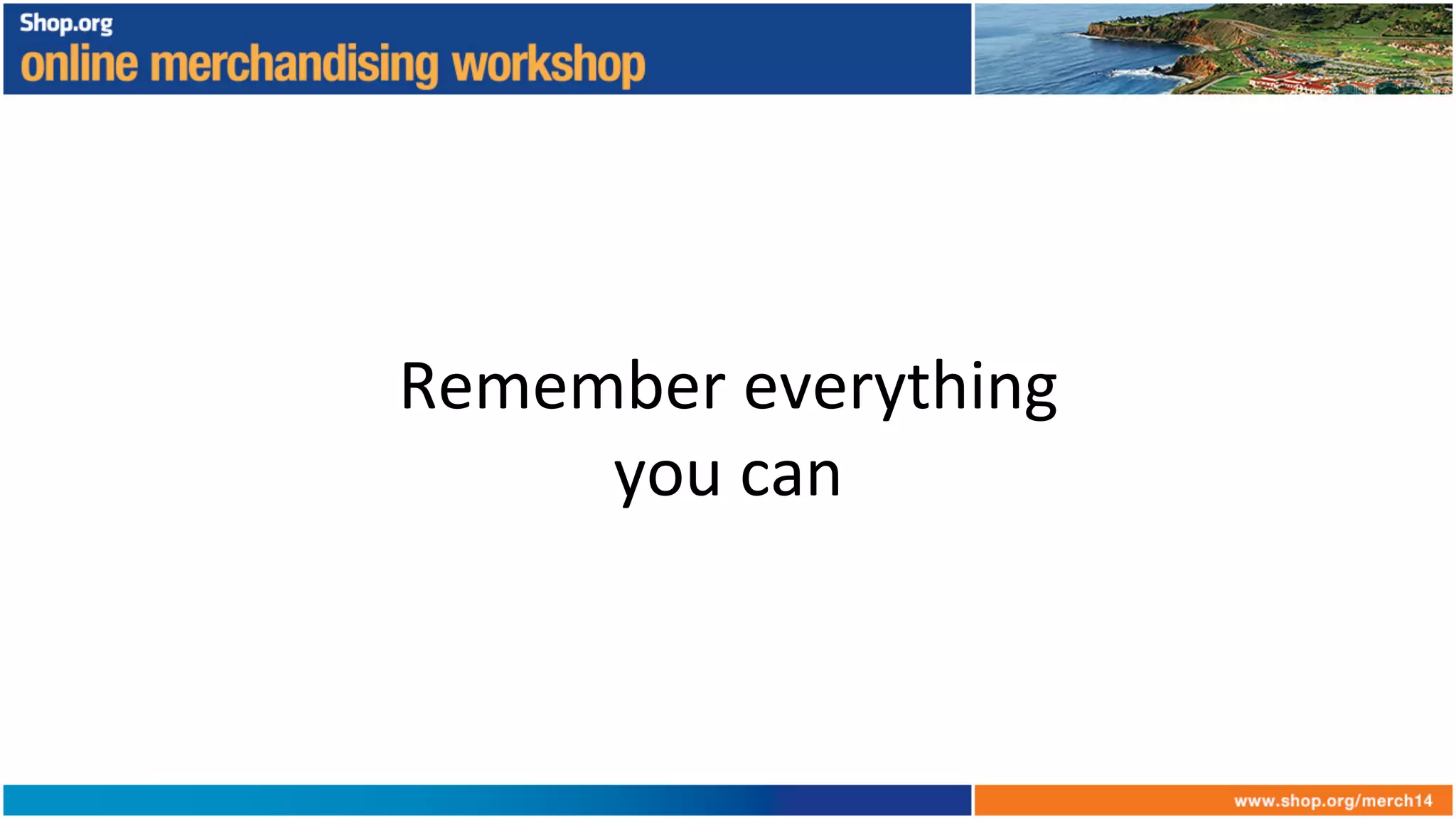 Shop.org
online merchandising workshop

Remember everything you can

www.shop.org/merch14